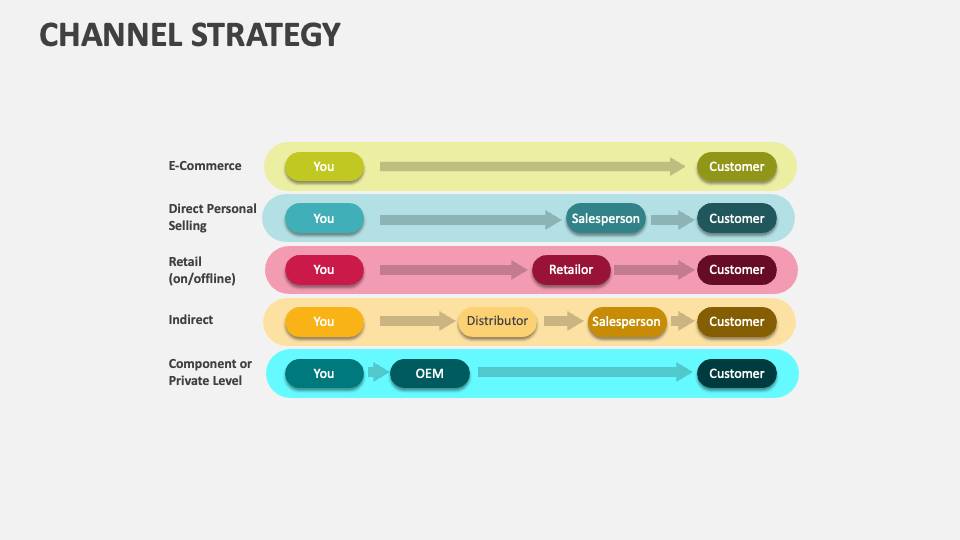 CHANNEL STRATEGY

E-Commerce
You
Customer

Direct Personal Selling
You
Salesperson
Customer

Retail (on/offline)
You
Retailor
Customer

Indirect
You
Distributor
Salesperson
Customer

Component or Private Level
You
OEM
Customer